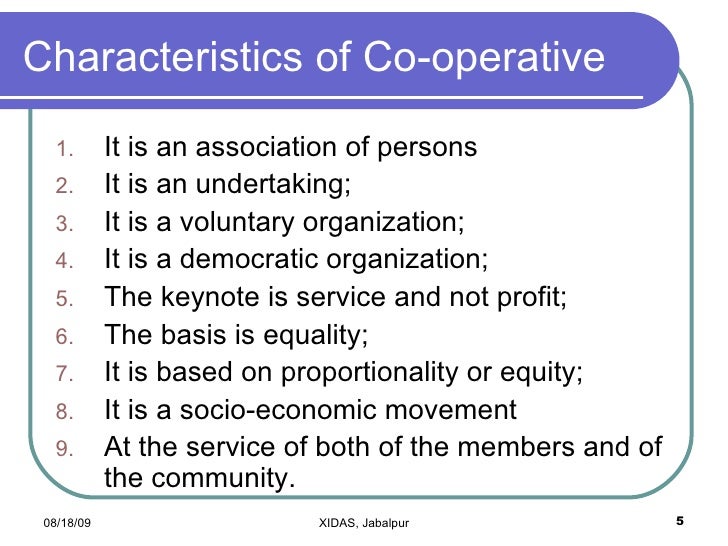 Characteristics of Co-operative

1. It is an association of persons
2. It is an undertaking;
3. It is a voluntary organization;
4. It is a democratic organization;
5. The keynote is service and not profit;
6. The basis is equality;
7. It is based on proportionality or equity;
8. It is a socio-economic movement
9. At the service of both of the members and of the community.

08/18/09

XIDAS, Jabalpur

5